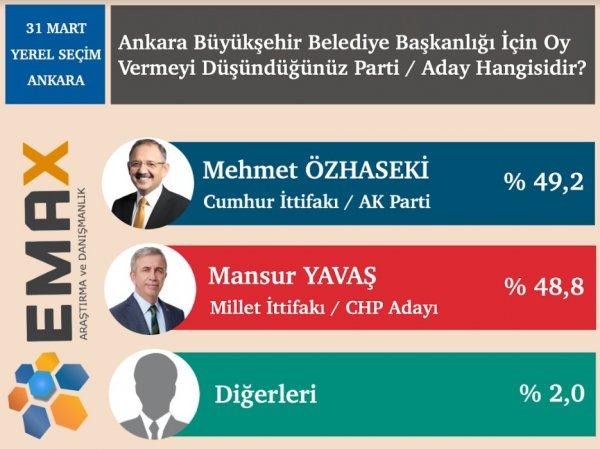 31 MART
YEREL SEÇİM
ANKARA

Ankara Büyükşehir Belediye Başkanlığı İçin Oy Vermeyi Düşündüğünüz Parti / Aday Hangisidir?

EMAX
ARAŞTIRMA ve DANIŞMANLIK

Mehmet ÖZHASEKİ
Cumhur İttifakı / AK Parti
% 49,2

Mansur YAVAŞ
Millet İttifakı / CHP Adayı
% 48,8

Diğerleri
% 2,0